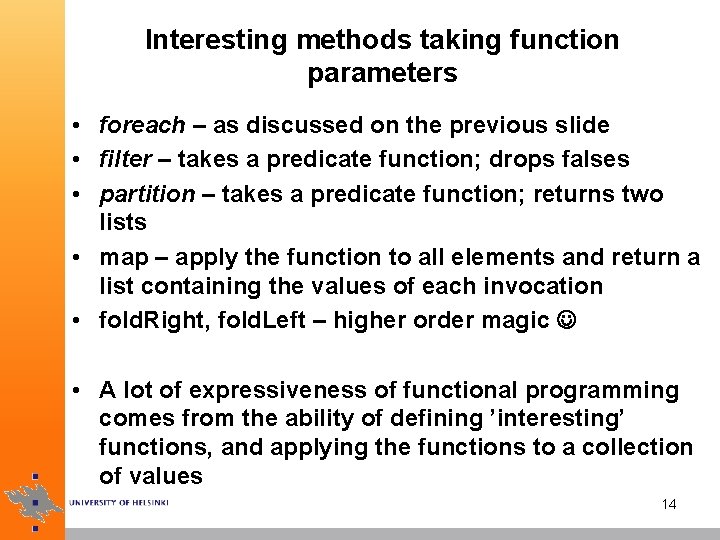 Interesting methods taking function parameters

• foreach – as discussed on the previous slide
• filter – takes a predicate function; drops falses
• partition – takes a predicate function; returns two lists
• map – apply the function to all elements and return a list containing the values of each invocation
• foldRight, foldLeft – higher order magic ☺

• A lot of expressiveness of functional programming comes from the ability of defining ’interesting’ functions, and applying the functions to a collection of values

UNIVERSITY OF HELSINKI
14